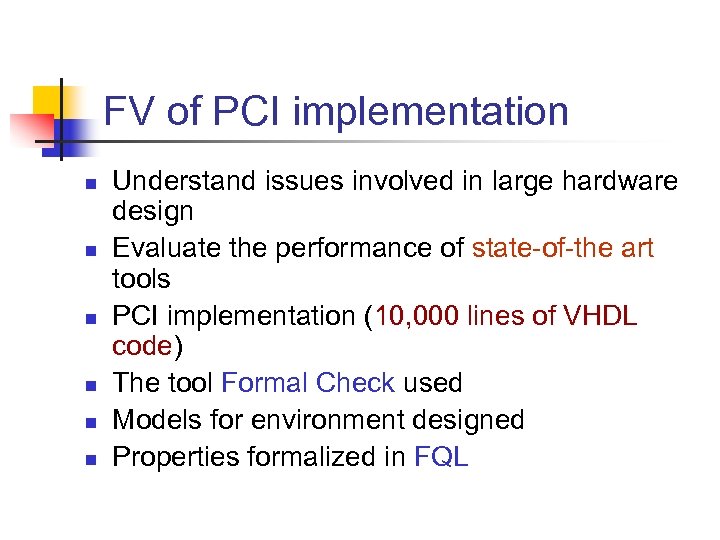 FV of PCI implementation

- Understand issues involved in large hardware design
- Evaluate the performance of state-of-the art tools
- PCI implementation (10,000 lines of VHDL code)
- The tool Formal Check used
- Models for environment designed
- Properties formalized in FQL